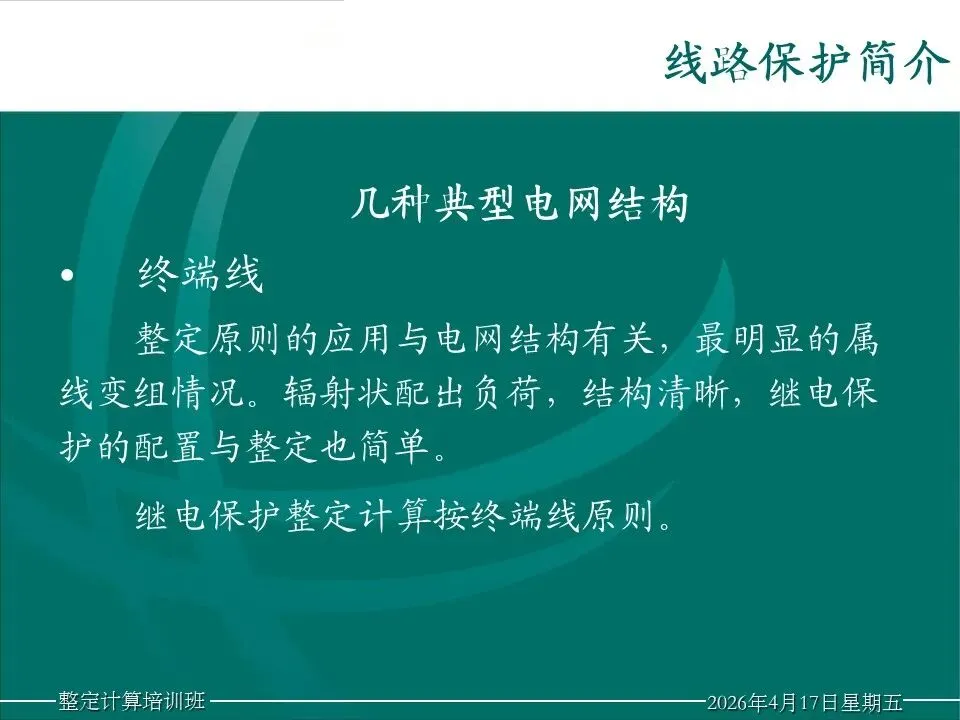 线路保护简介

几种典型电网结构

• 终端线

整定原则的应用与电网结构有关，最明显的属线变组情况。辐射状配出负荷，结构清晰，继电保护的配置与整定也简单。

继电保护整定计算按终端线原则。

整定计算培训班

2026年4月17日星期五